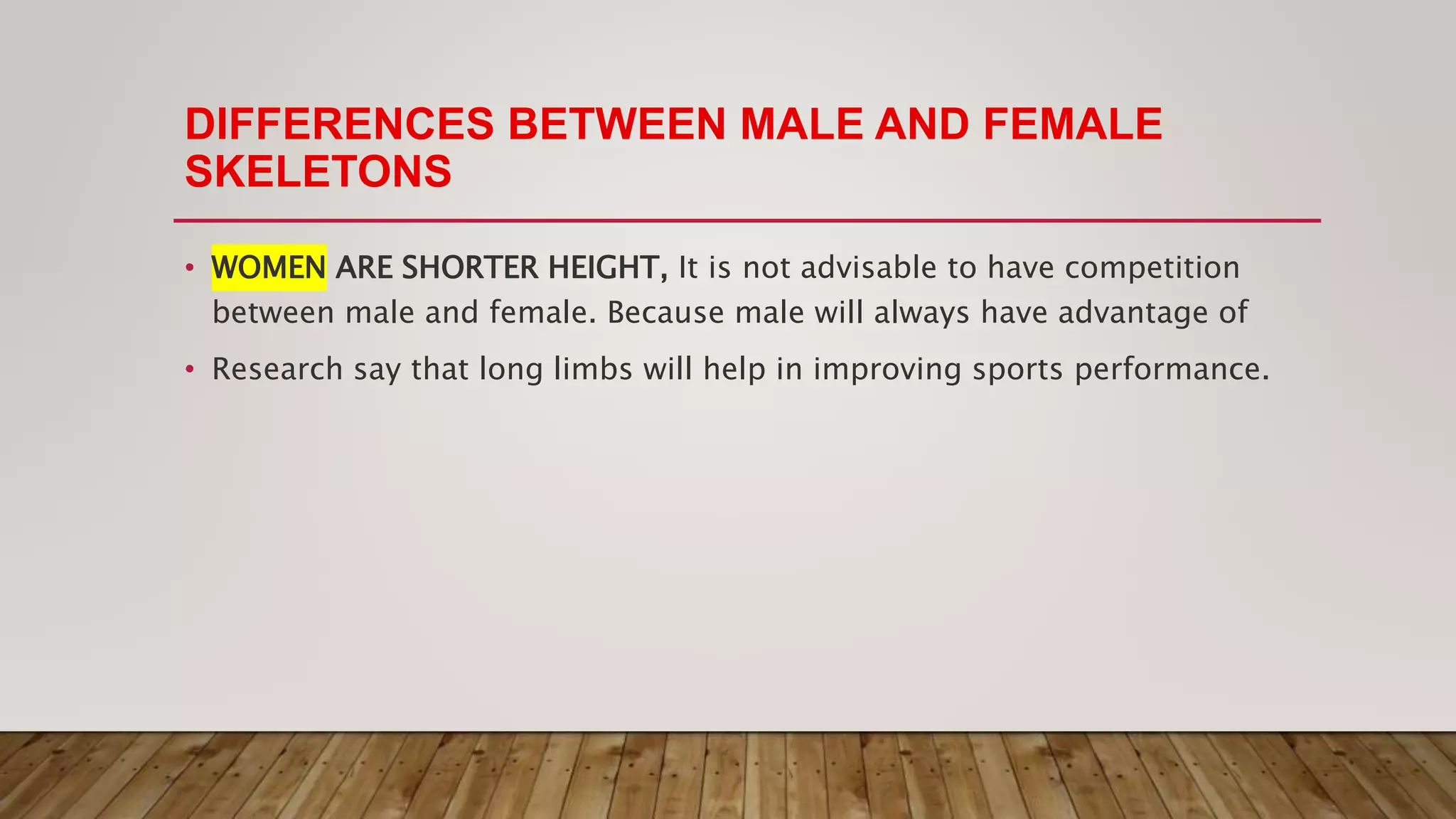 DIFFERENCES BETWEEN MALE AND FEMALE SKELETONS

• WOMEN ARE SHORTER HEIGHT, It is not advisable to have competition between male and female. Because male will always have advantage of

• Research say that long limbs will help in improving sports performance.